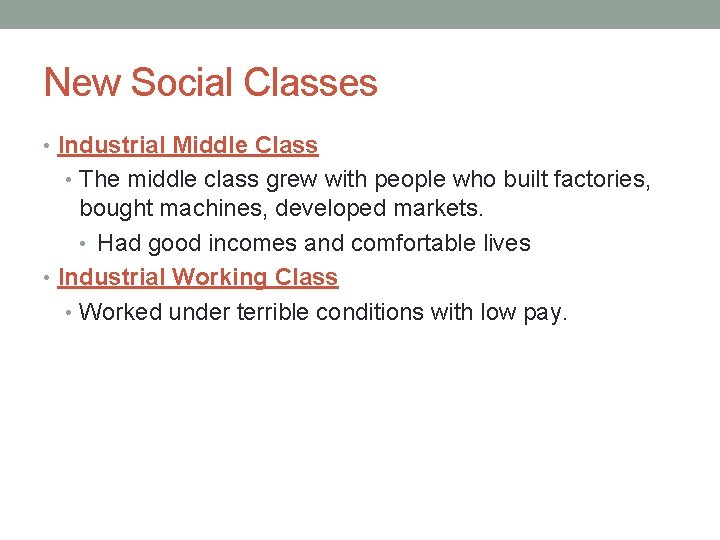 New Social Classes

• Industrial Middle Class
  • The middle class grew with people who built factories, bought machines, developed markets.
    • Had good incomes and comfortable lives
• Industrial Working Class
  • Worked under terrible conditions with low pay.